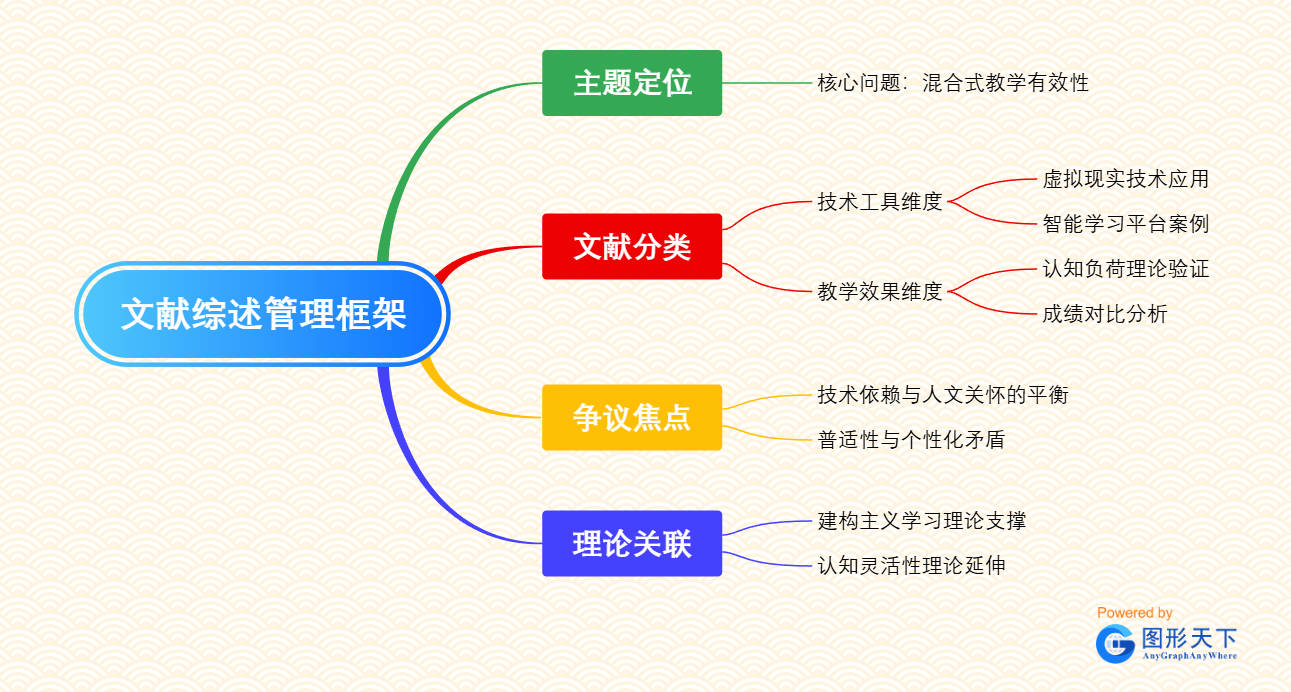 文献综述管理框架

主题定位
核心问题：混合式教学有效性

文献分类
技术工具维度
虚拟现实技术应用
智能学习平台案例
教学效果维度
认知负荷理论验证
成绩对比分析

争议焦点
技术依赖与人文关怀的平衡
普适性与个性化矛盾

理论关联
建构主义学习理论支撑
认知灵活性理论延伸

Powered by
图形天下
AnyGraphAnyWhere